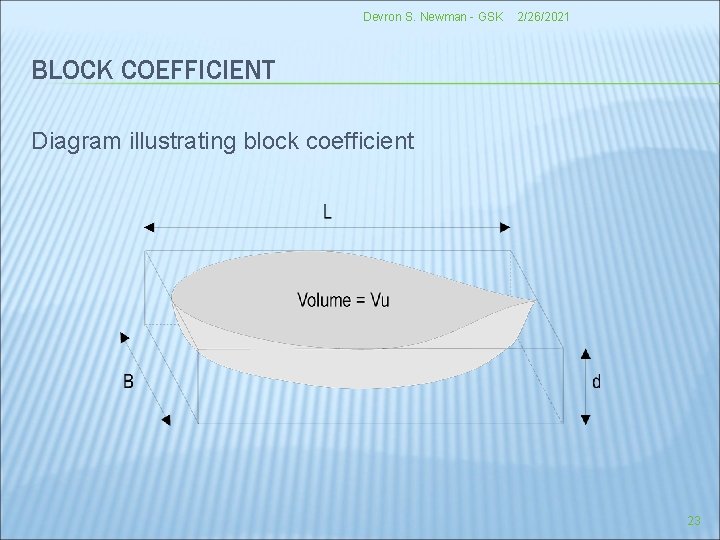 Devron S. Newman - GSK 2/26/2021

BLOCK COEFFICIENT

Diagram illustrating block coefficient

L

Volume = Vu

B

d

23